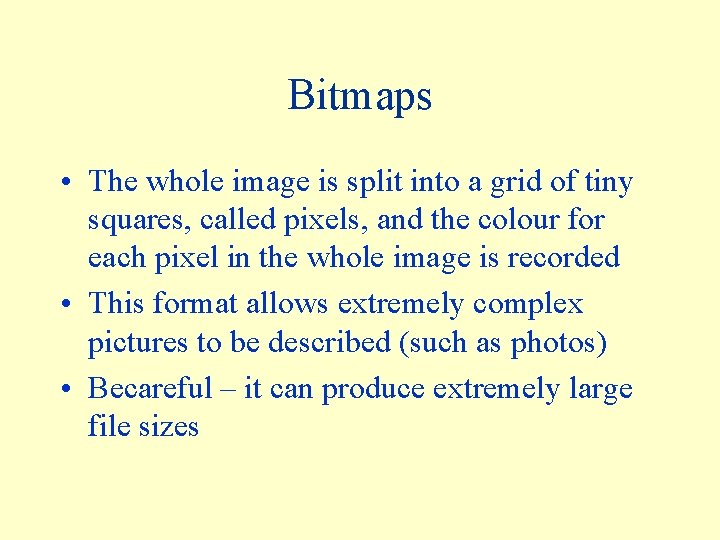 Bitmaps

• The whole image is split into a grid of tiny squares, called pixels, and the colour for each pixel in the whole image is recorded
• This format allows extremely complex pictures to be described (such as photos)
• Becareful – it can produce extremely large file sizes